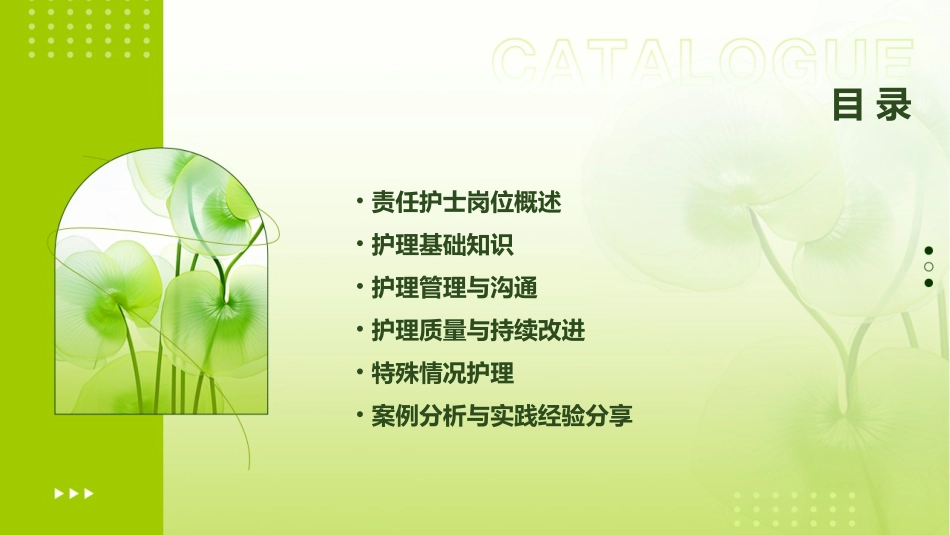 CATALOGUE
目录

• 责任护士岗位概述
• 护理基础知识
• 护理管理与沟通
• 护理质量与持续改进
• 特殊情况护理
• 案例分析与实践经验分享